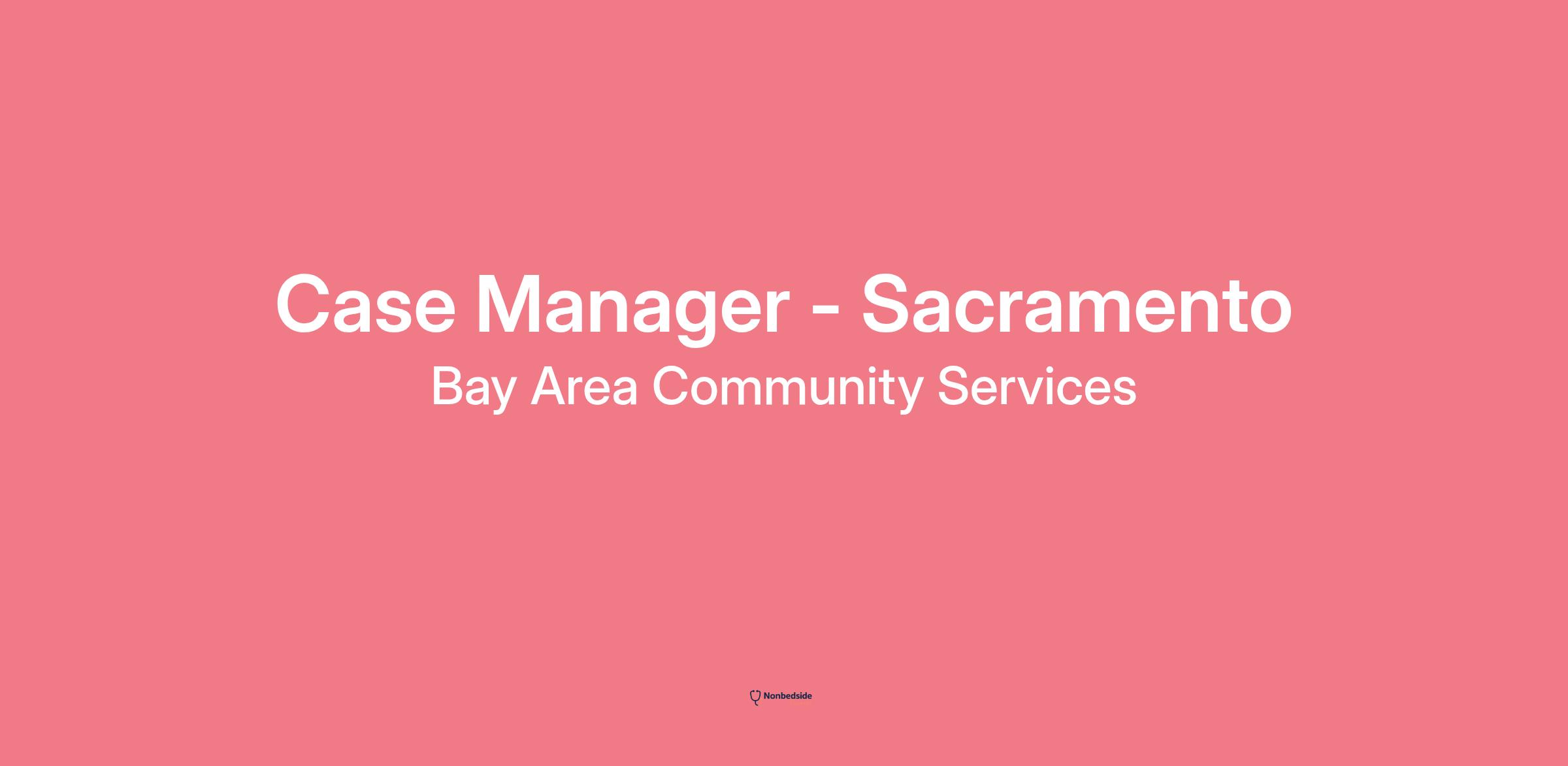 Case Manager - Sacramento
Bay Area Community Services

Nonbedside